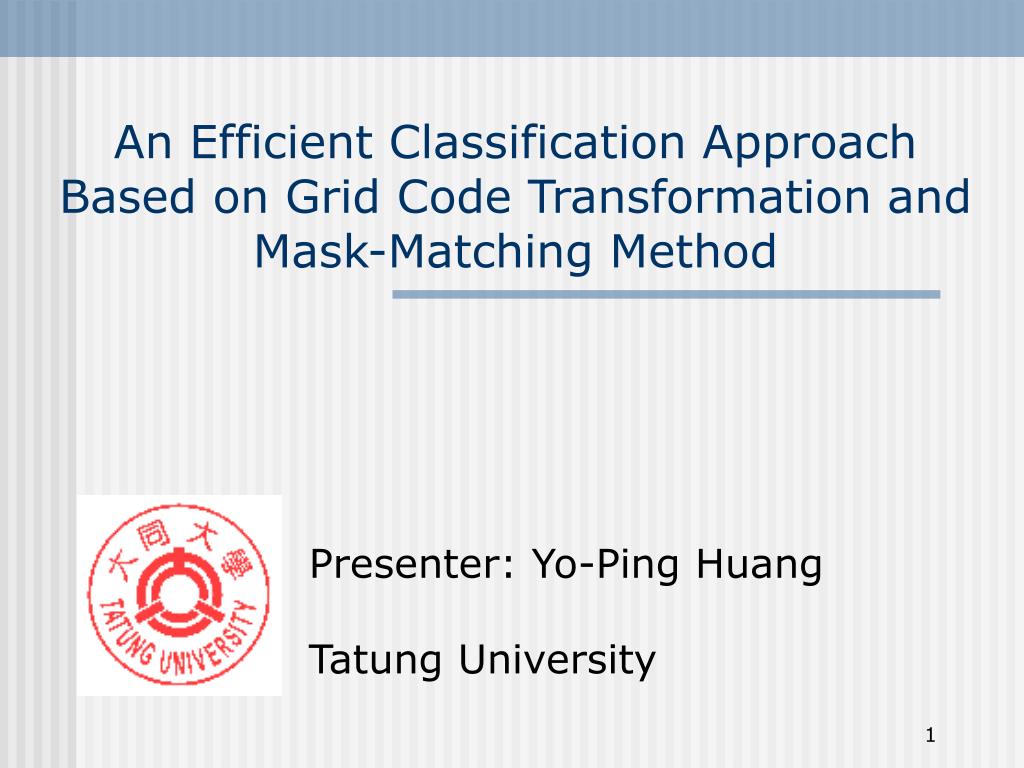 An Efficient Classification Approach Based on Grid Code Transformation and Mask-Matching Method

大同大學
TATUNG UNIVERSITY

Presenter: Yo-Ping Huang

Tatung University

1